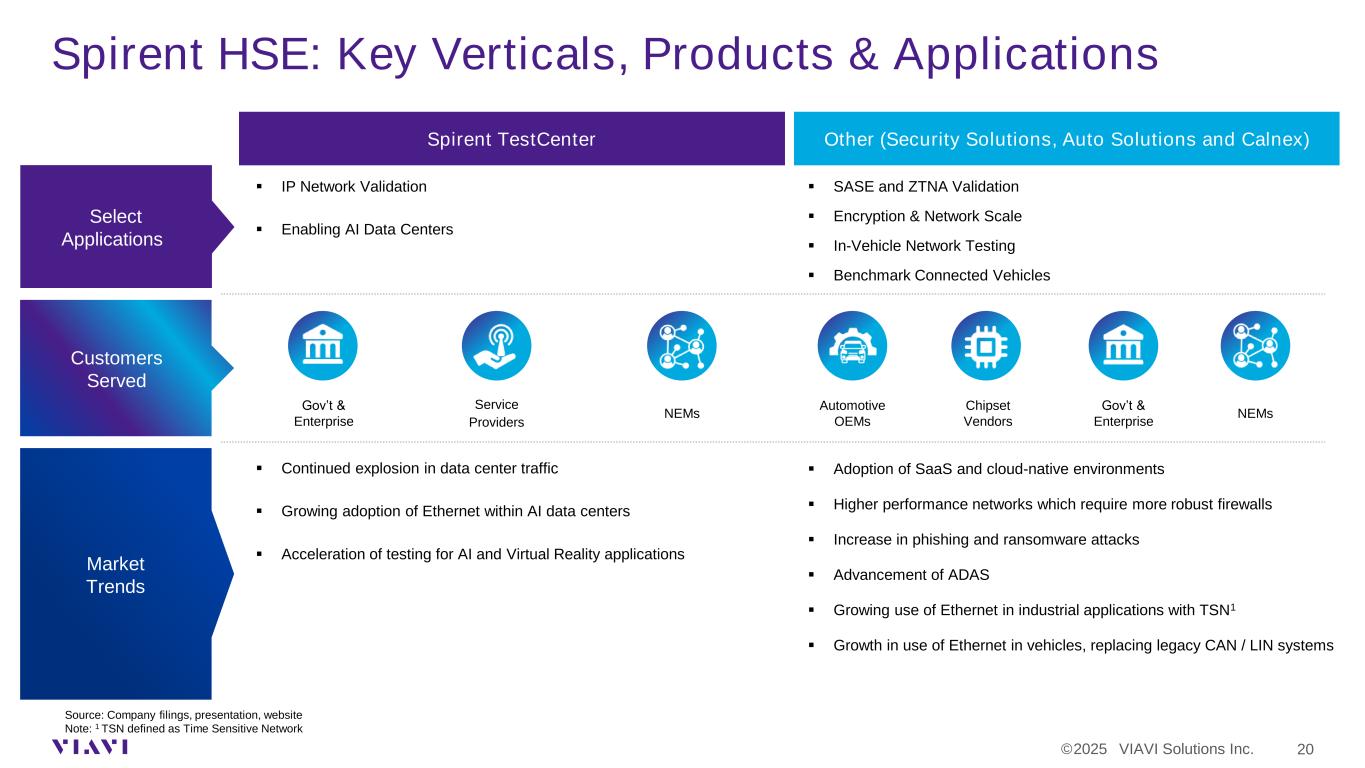 Spirent HSE: Key Verticals, Products & Applications

Spirent TestCenter

Other (Security Solutions, Auto Solutions and Calnex)

Select Applications

▪ IP Network Validation

▪ Enabling AI Data Centers

▪ SASE and ZTNA Validation

▪ Encryption & Network Scale

▪ In-Vehicle Network Testing

▪ Benchmark Connected Vehicles

Customers Served

Gov't & Enterprise

Service Providers

NEMs

Automotive OEMs

Chipset Vendors

Gov't & Enterprise

NEMs

Market Trends

▪ Continued explosion in data center traffic

▪ Growing adoption of Ethernet within AI data centers

▪ Acceleration of testing for AI and Virtual Reality applications

▪ Adoption of SaaS and cloud-native environments

▪ Higher performance networks which require more robust firewalls

▪ Increase in phishing and ransomware attacks

▪ Advancement of ADAS

▪ Growing use of Ethernet in industrial applications with TSN$^1$

▪ Growth in use of Ethernet in vehicles, replacing legacy CAN / LIN systems

Source: Company filings, presentation, website
Note: $^1$ TSN defined as Time Sensitive Network

VIAVI

©2025 VIAVI Solutions Inc. 20